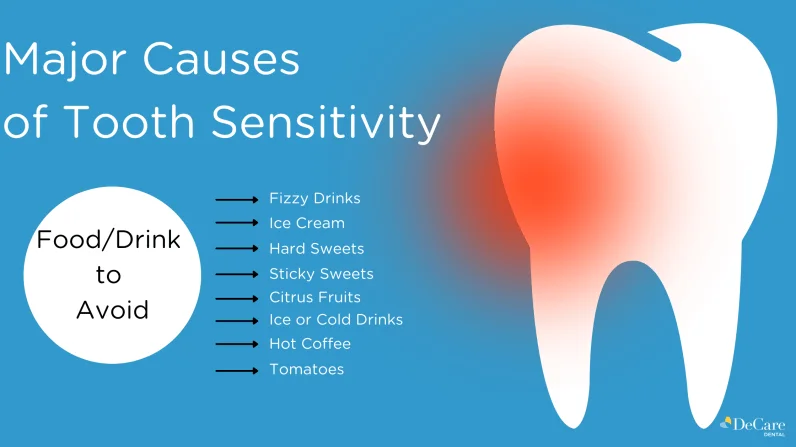 Major Causes of Tooth Sensitivity

Food/Drink to Avoid

Fizzy Drinks
Ice Cream
Hard Sweets
Sticky Sweets
Citrus Fruits
Ice or Cold Drinks
Hot Coffee
Tomatoes

DeCare DENTAL